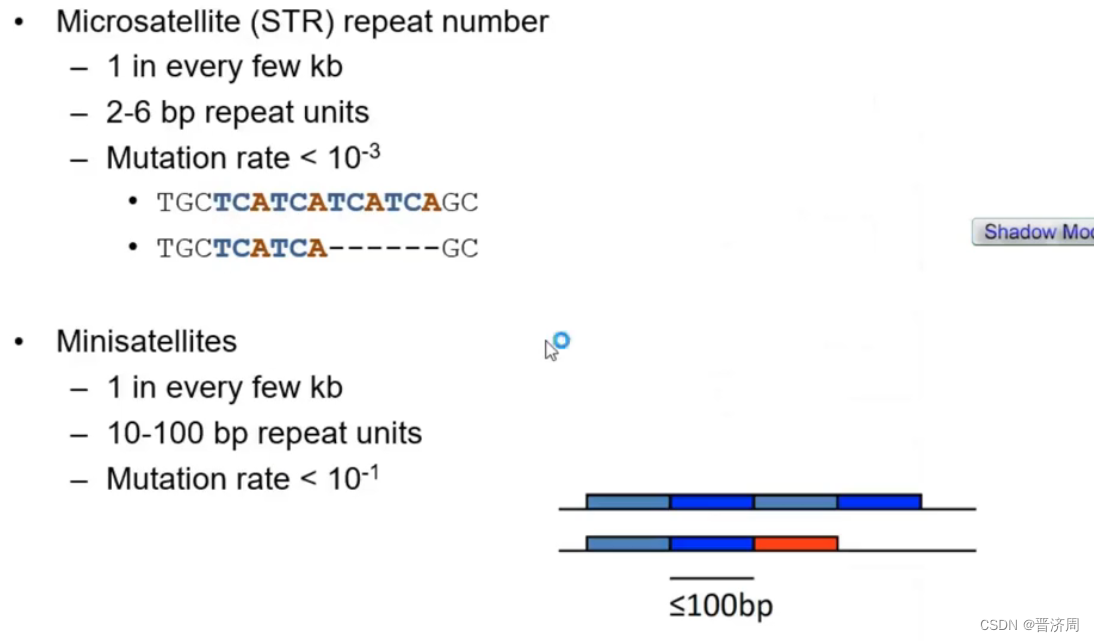 • Microsatellite (STR) repeat number
– 1 in every few kb
– 2-6 bp repeat units
– Mutation rate < $10^{-3}$
• TGCTCATCATCATCAGC
• TGCTCATCA------GC

Shadow Mod

• Minisatellites
– 1 in every few kb
– 10-100 bp repeat units
– Mutation rate < $10^{-1}$

≤100bp

CSDN @晋济周